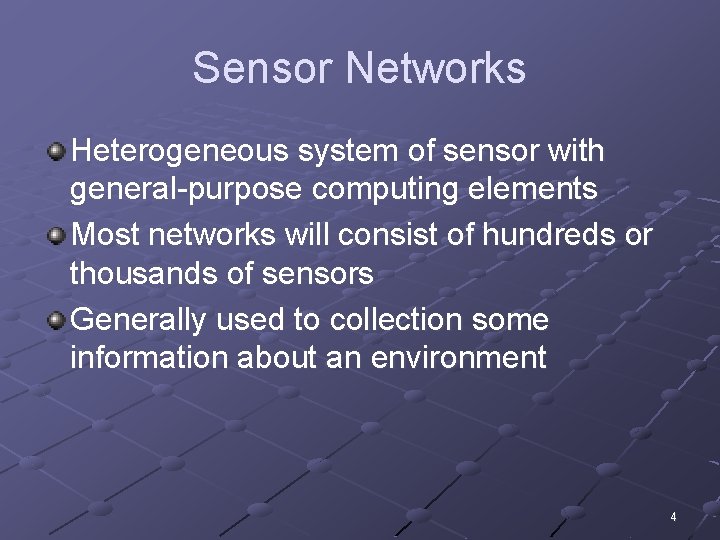 Sensor Networks

Heterogeneous system of sensor with general-purpose computing elements

Most networks will consist of hundreds or thousands of sensors

Generally used to collection some information about an environment

4